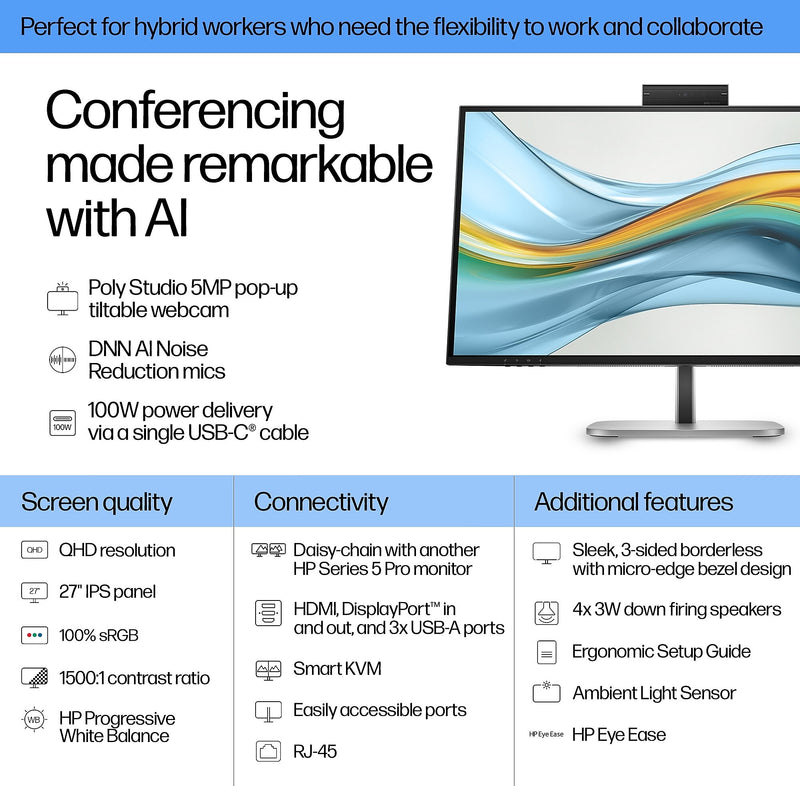 Perfect for hybrid workers who need the flexibility to work and collaborate

Conferencing made remarkable with AI

Poly Studio 5MP pop-up tiltable webcam

DNN AI Noise Reduction mics

100W

100W power delivery via a single USB-C® cable

Screen quality

QHD

QHD resolution

27"

27" IPS panel

100% sRGB

1500:1 contrast ratio

WB

HP Progressive White Balance

Connectivity

Daisy-chain with another HP Series 5 Pro monitor

HDMI, DisplayPort™ in and out, and 3x USB-A ports

Smart KVM

Easily accessible ports

RJ-45

Additional features

Sleek, 3-sided borderless with micro-edge bezel design

4x 3W down firing speakers

Ergonomic Setup Guide

Ambient Light Sensor

HP Eye Ease

HP Eye Ease